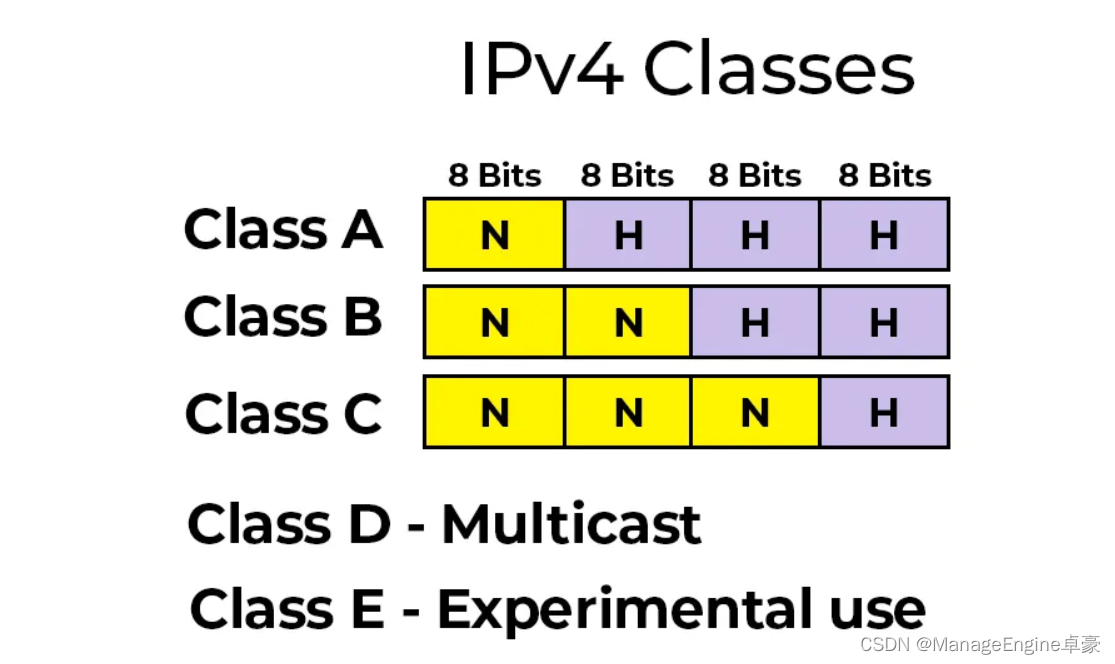 IPv4 Classes

| | 8 Bits | 8 Bits | 8 Bits | 8 Bits |
|---|---|---|---|---|
| Class A | N | H | H | H |
| Class B | N | N | H | H |
| Class C | N | N | N | H |

Class D - Multicast

Class E - Experimental use

CSDN @ManageEngine卓豪